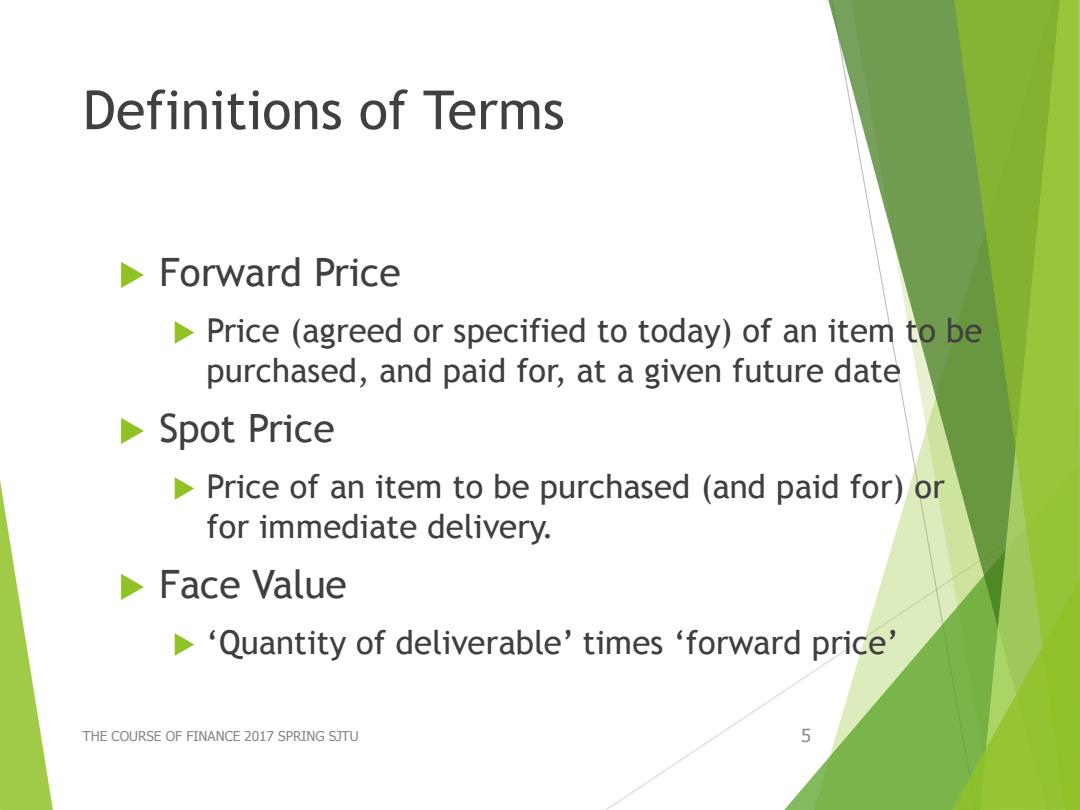 Definitions of Terms

Forward Price

Price (agreed or specified to today) of an item to be purchased, and paid for, at a given future date

Spot Price

Price of an item to be purchased (and paid for) or for immediate delivery.

Face Value

‘Quantity of deliverable’ times ‘forward price’

THE COURSE OF FINANCE 2017 SPRING SJTU

5